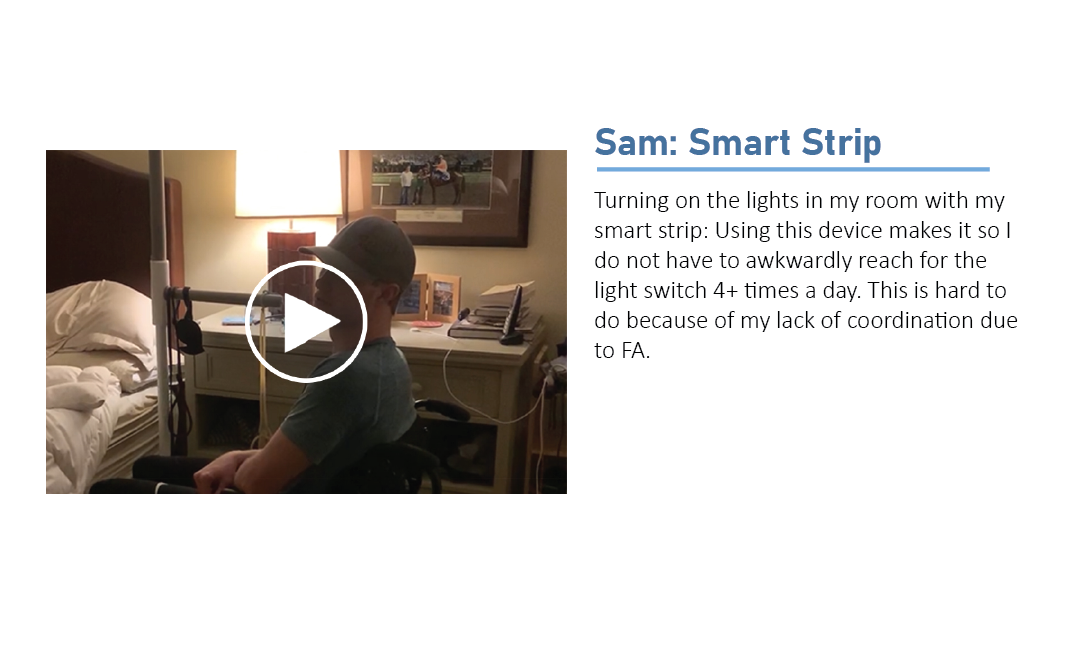 Sam: Smart Strip

Turning on the lights in my room with my smart strip: Using this device makes it so I do not have to awkwardly reach for the light switch 4+ times a day. This is hard to do because of my lack of coordination due to FA.